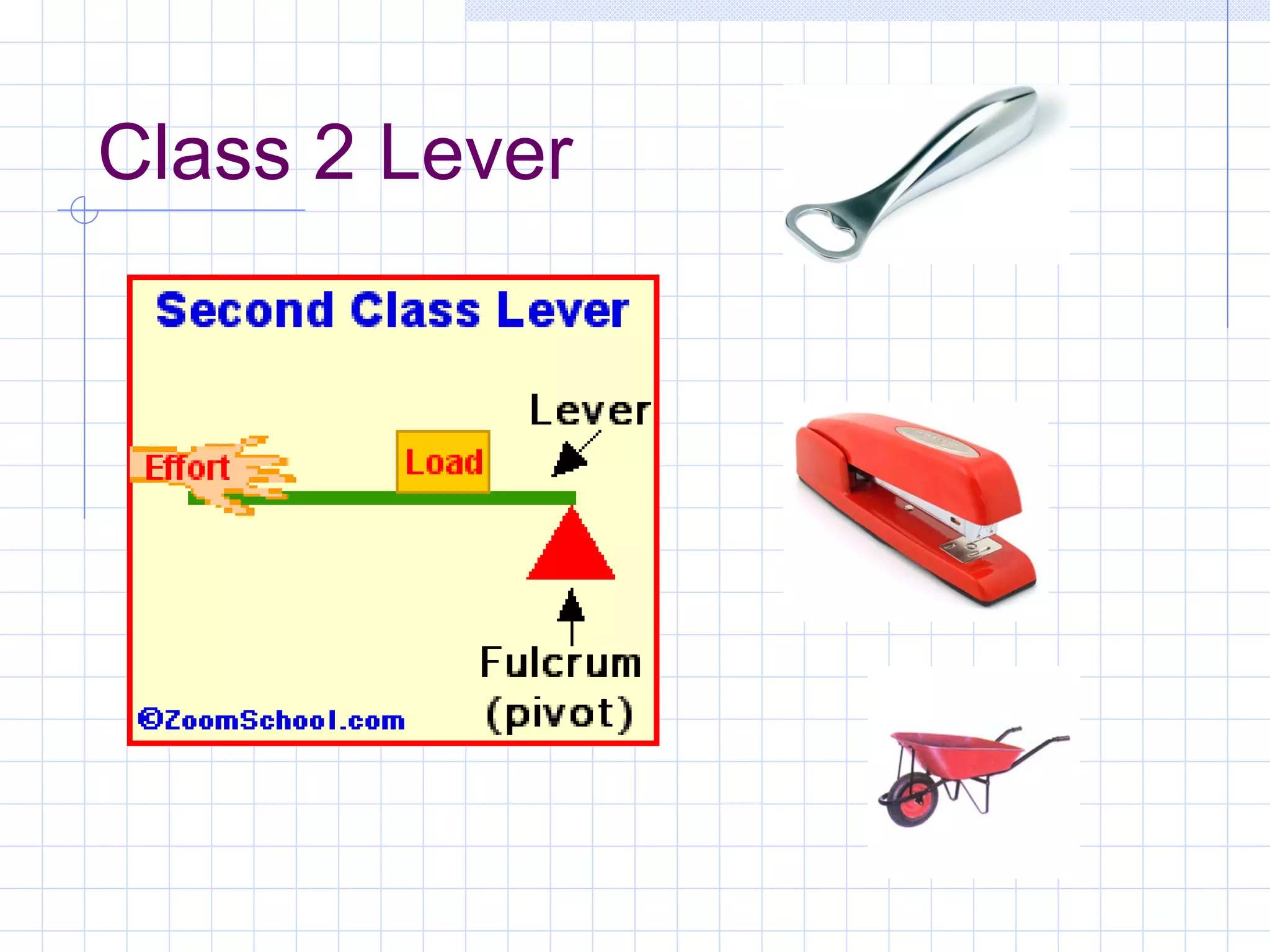 Class 2 Lever

Second Class Lever

Lever

Effort

Load

Fulcrum (pivot)

©ZoomSchool.com